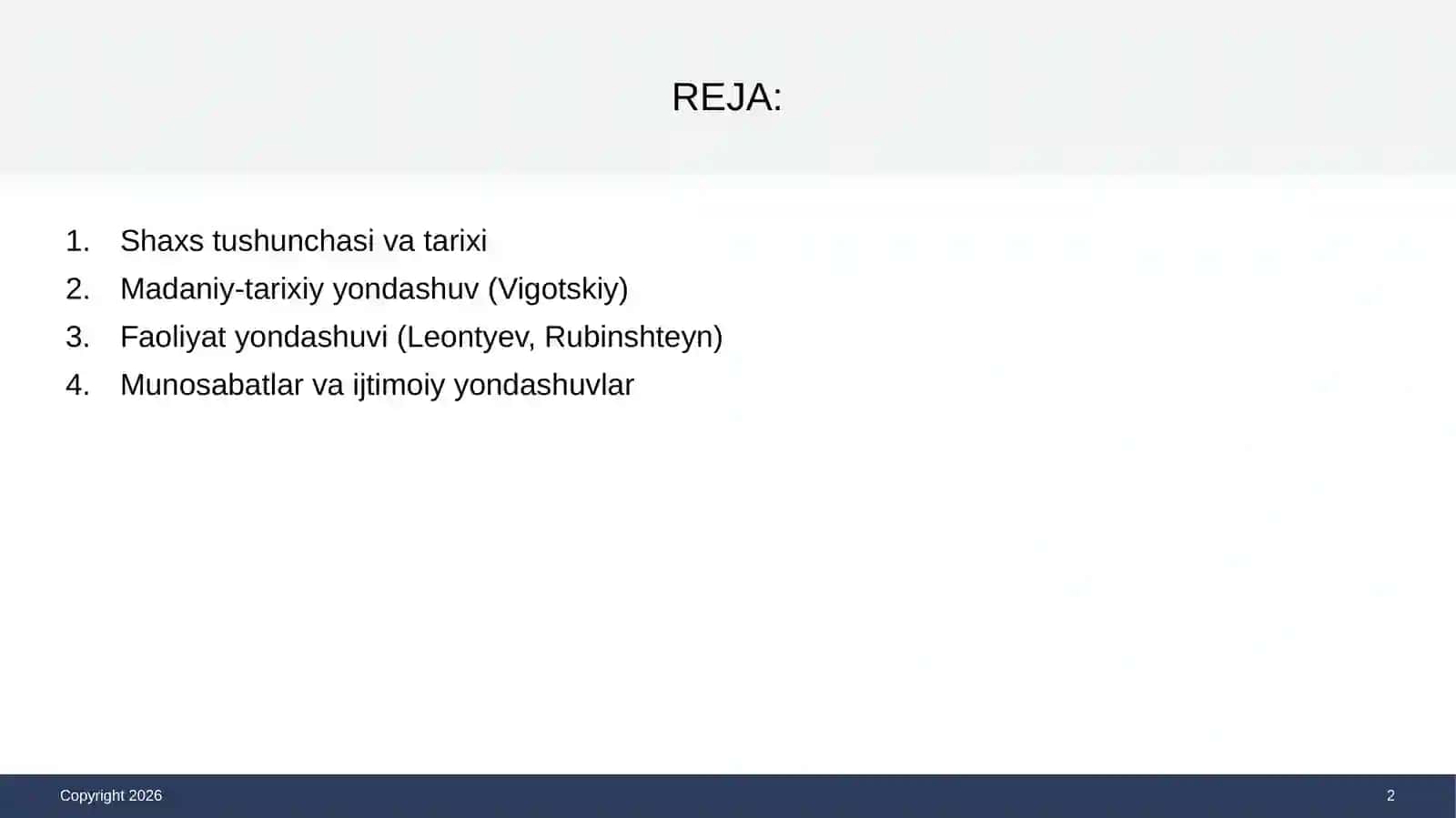 REJA:

1. Shaxs tushunchasi va tarixi
2. Madaniy-tarixiy yondashuv (Vigotskiy)
3. Faoliyat yondashuvi (Leontyev, Rubinshteyn)
4. Munosabatlar va ijtimoiy yondashuvlar

Copyright 2026

2